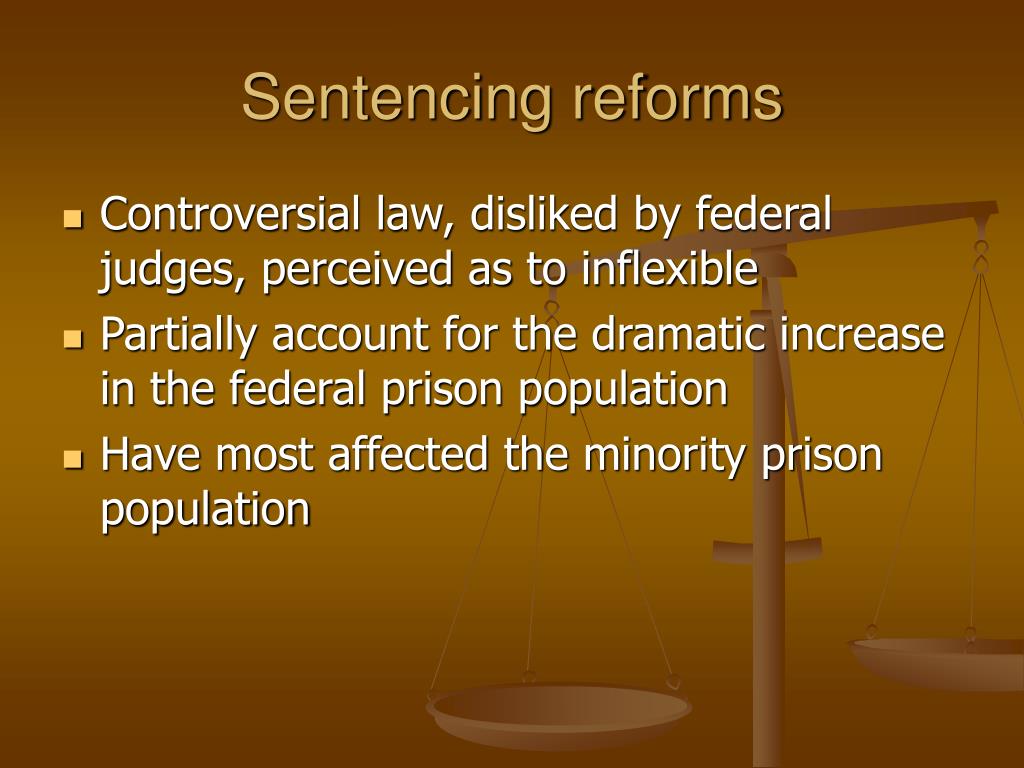 Sentencing reforms

- Controversial law, disliked by federal judges, perceived as to inflexible
- Partially account for the dramatic increase in the federal prison population
- Have most affected the minority prison population